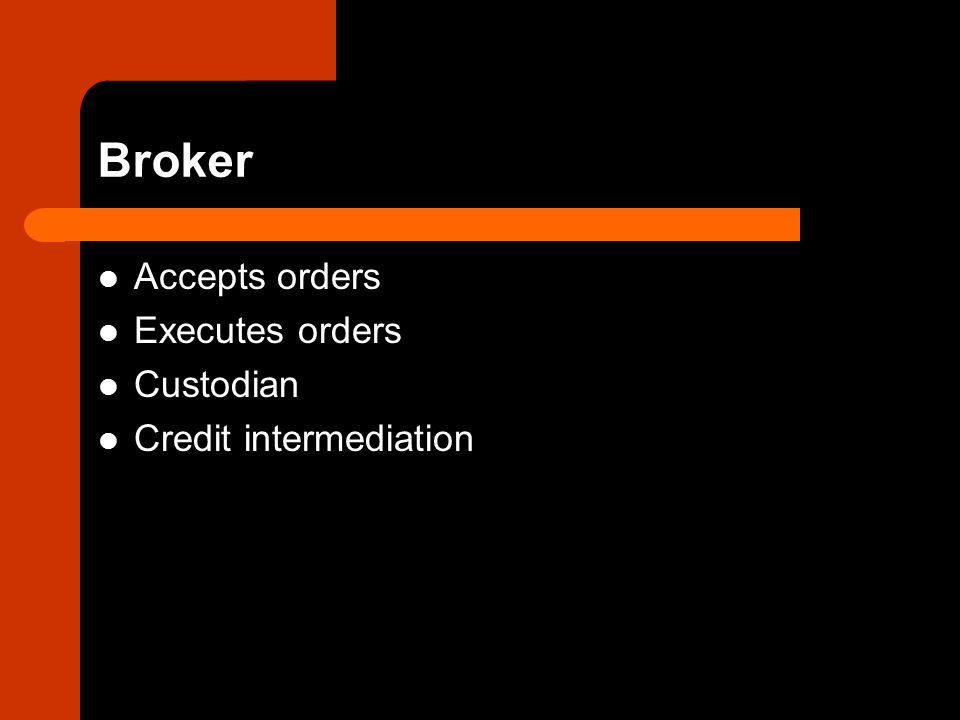 Broker

- Accepts orders
- Executes orders
- Custodian
- Credit intermediation